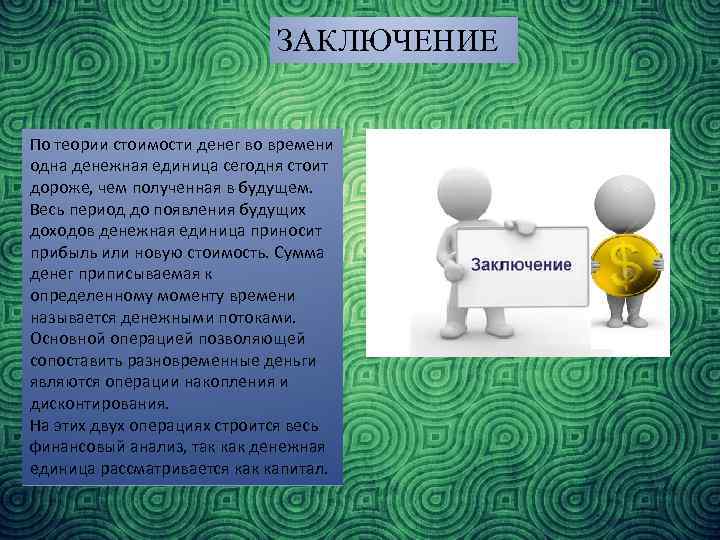 ЗАКЛЮЧЕНИЕ

По теории стоимости денег во времени одна денежная единица сегодня стоит дороже, чем полученная в будущем. Весь период до появления будущих доходов денежная единица приносит прибыль или новую стоимость. Сумма денег приписываемая к определенному моменту времени называется денежными потоками. Основной операцией позволяющей сопоставить разновременные деньги являются операции накопления и дисконтирования.
На этих двух операциях строится весь финансовый анализ, так как денежная единица рассматривается как капитал.

Заключение

$